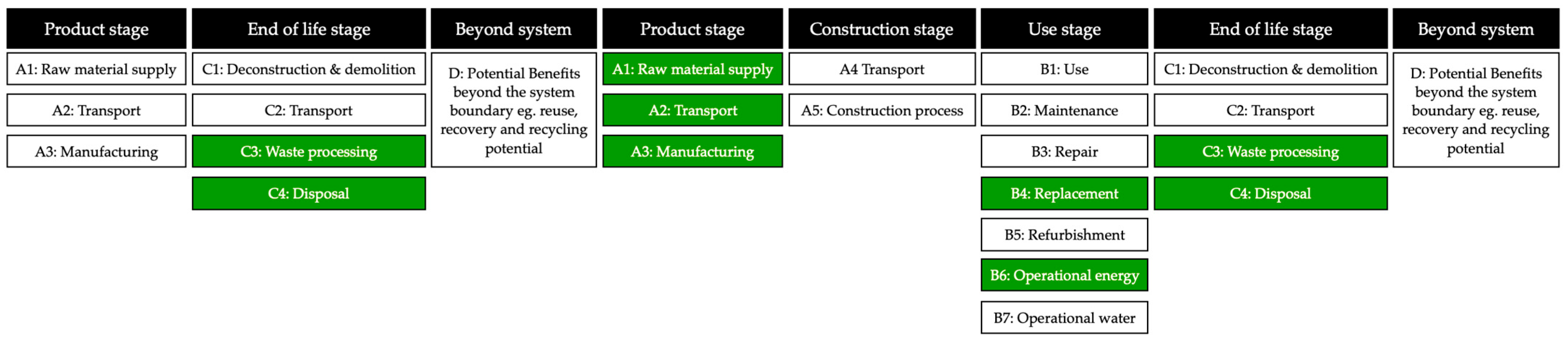 Product stage

A1: Raw material supply

A2: Transport

A3: Manufacturing

End of life stage

C1: Deconstruction & demolition

C2: Transport

C3: Waste processing

C4: Disposal

Beyond system

D: Potential Benefits beyond the system boundary eg. reuse, recovery and recycling potential

Product stage

A1: Raw material supply

A2: Transport

A3: Manufacturing

Construction stage

A4 Transport

A5: Construction process

Use stage

B1: Use

B2: Maintenance

B3: Repair

B4: Replacement

B5: Refurbishment

B6: Operational energy

B7: Operational water

End of life stage

C1: Deconstruction & demolition

C2: Transport

C3: Waste processing

C4: Disposal

Beyond system

D: Potential Benefits beyond the system boundary eg. reuse, recovery and recycling potential